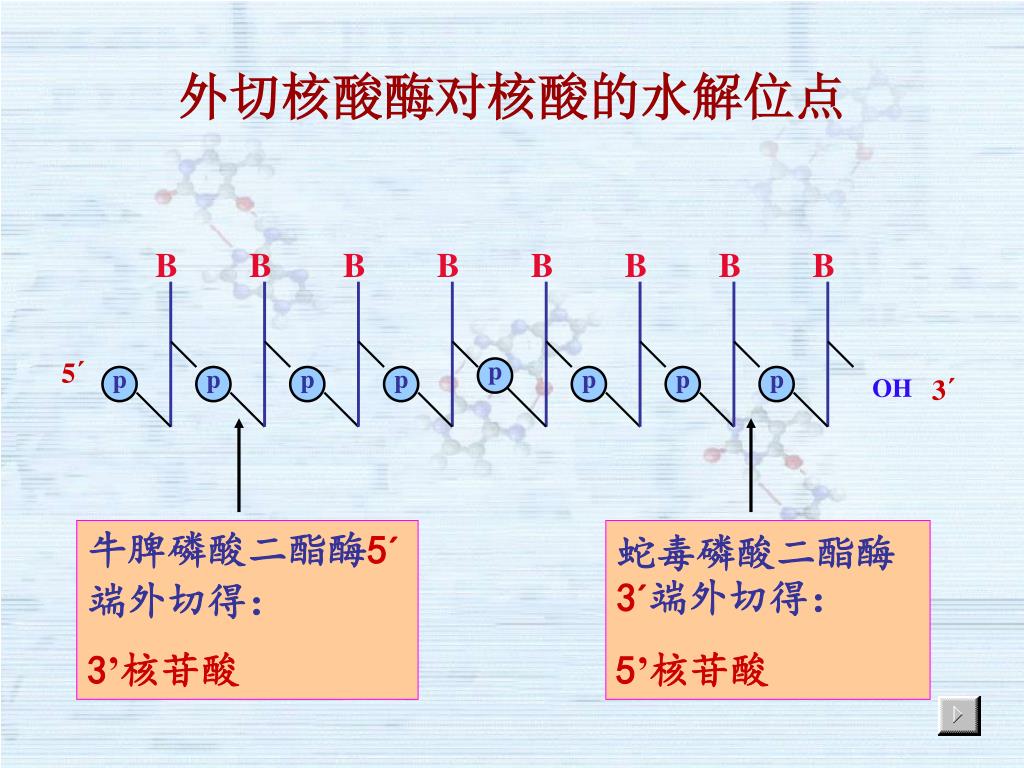 外切核酸酶对核酸的水解位点

B B B B B B B B

5´ p p p p p p p p OH 3´

牛脾磷酸二酯酶5´端外切得：

3’核苷酸

蛇毒磷酸二酯酶3´端外切得：

5’核苷酸